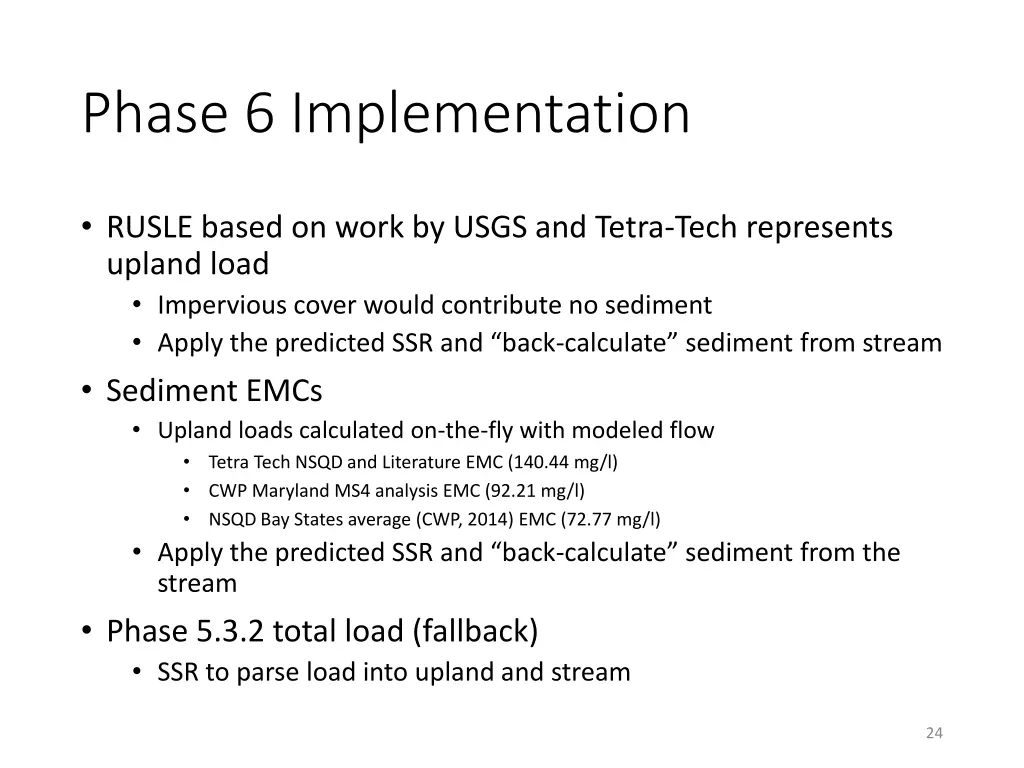 Phase 6 Implementation

• RUSLE based on work by USGS and Tetra-Tech represents upland load
  • Impervious cover would contribute no sediment
  • Apply the predicted SSR and “back-calculate” sediment from stream
• Sediment EMCs
  • Upland loads calculated on-the-fly with modeled flow
    • Tetra Tech NSQD and Literature EMC (140.44 mg/l)
    • CWP Maryland MS4 analysis EMC (92.21 mg/l)
    • NSQD Bay States average (CWP, 2014) EMC (72.77 mg/l)
  • Apply the predicted SSR and “back-calculate” sediment from the stream
• Phase 5.3.2 total load (fallback)
  • SSR to parse load into upland and stream

24